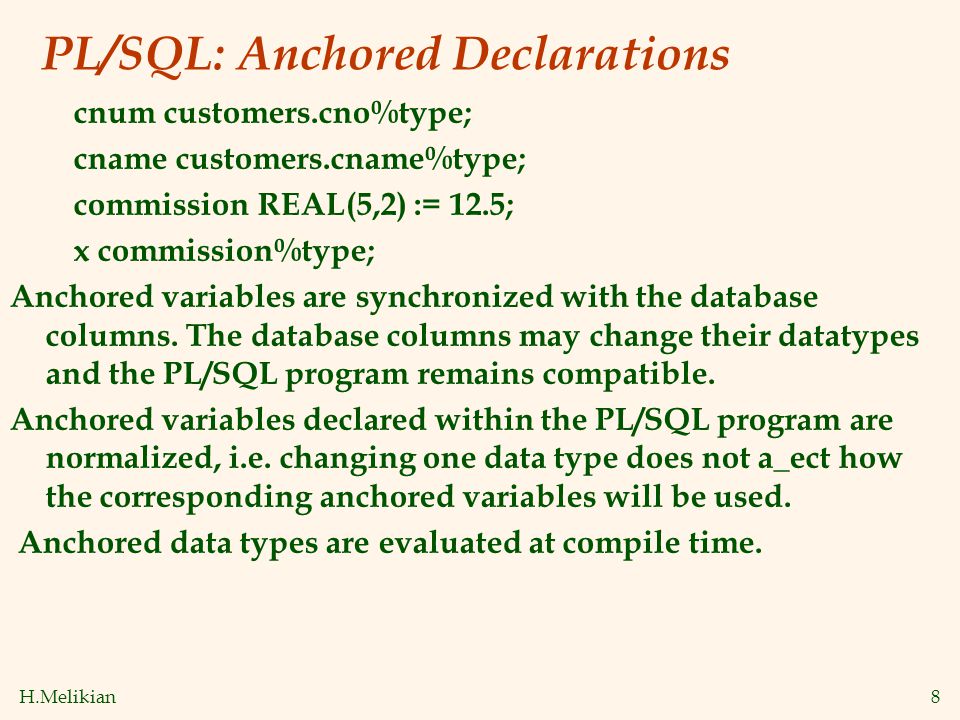 PL/SQL: Anchored Declarations

cnum customers.cno%type;

cname customers.cname%type;

commission REAL(5,2) := 12.5;

x commission%type;

Anchored variables are synchronized with the database columns. The database columns may change their datatypes and the PL/SQL program remains compatible.

Anchored variables declared within the PL/SQL program are normalized, i.e. changing one data type does not a_ect how the corresponding anchored variables will be used.

Anchored data types are evaluated at compile time.

H.Melikian

8